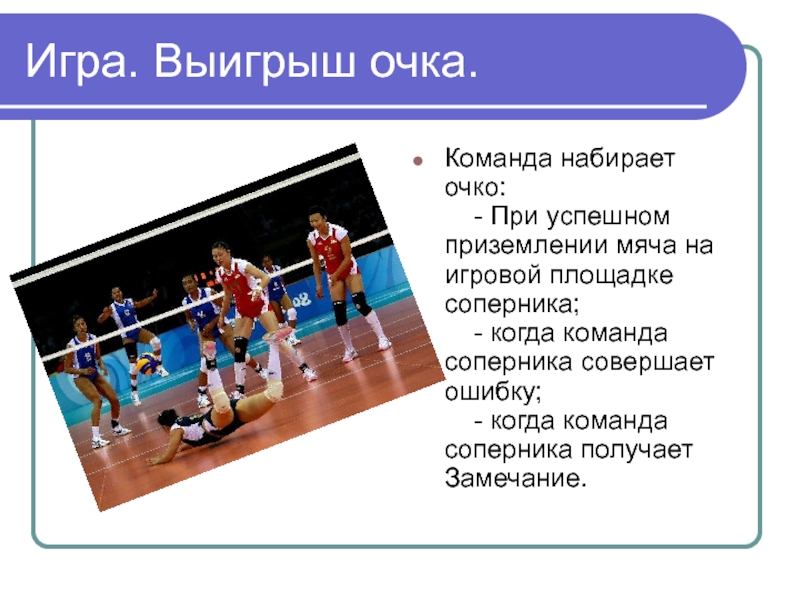 Игра. Выигрыш очка.

Команда набирает очко:
- При успешном приземлении мяча на игровой площадке соперника;
- когда команда соперника совершает ошибку;
- когда команда соперника получает Замечание.